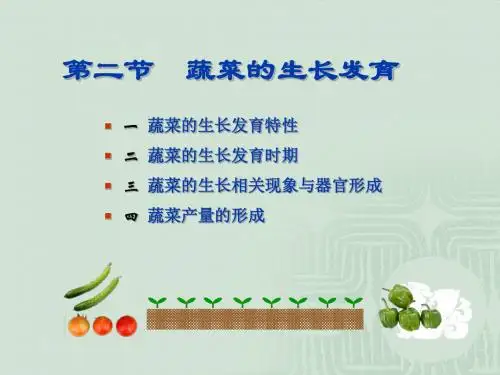 第二节　蔬菜的生长发育

一 蔬菜的生长发育特性

二 蔬菜的生长发育时期

三 蔬菜的生长相关现象与器官形成

四 蔬菜产量的形成